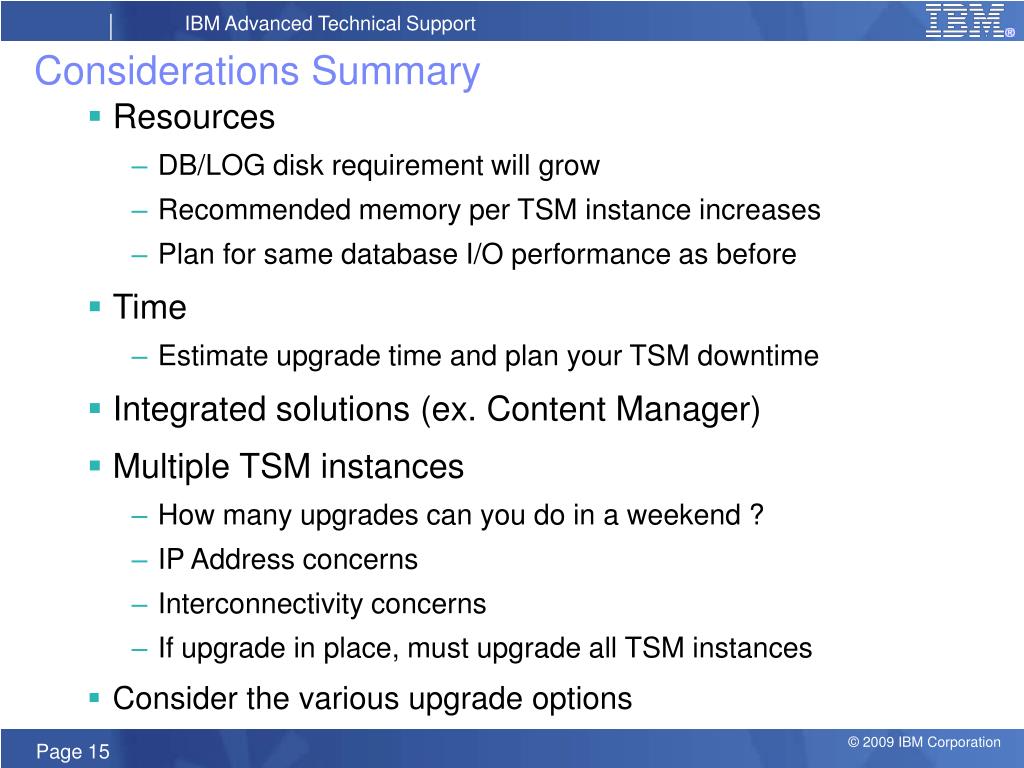 IBM Advanced Technical Support

IBM®

Considerations Summary

▪ Resources
– DB/LOG disk requirement will grow
– Recommended memory per TSM instance increases
– Plan for same database I/O performance as before

▪ Time
– Estimate upgrade time and plan your TSM downtime

▪ Integrated solutions (ex. Content Manager)

▪ Multiple TSM instances
– How many upgrades can you do in a weekend ?
– IP Address concerns
– Interconnectivity concerns
– If upgrade in place, must upgrade all TSM instances

▪ Consider the various upgrade options

Page 15

© 2009 IBM Corporation